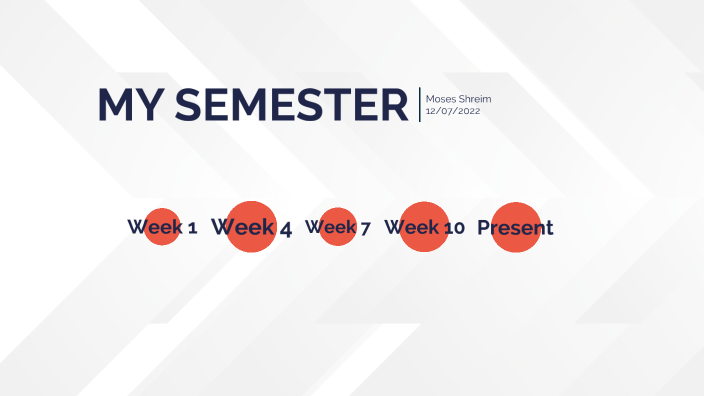 MY SEMESTER

Moses Shreim
12/07/2022

Week 1 Week 4 Week 7 Week 10 Present